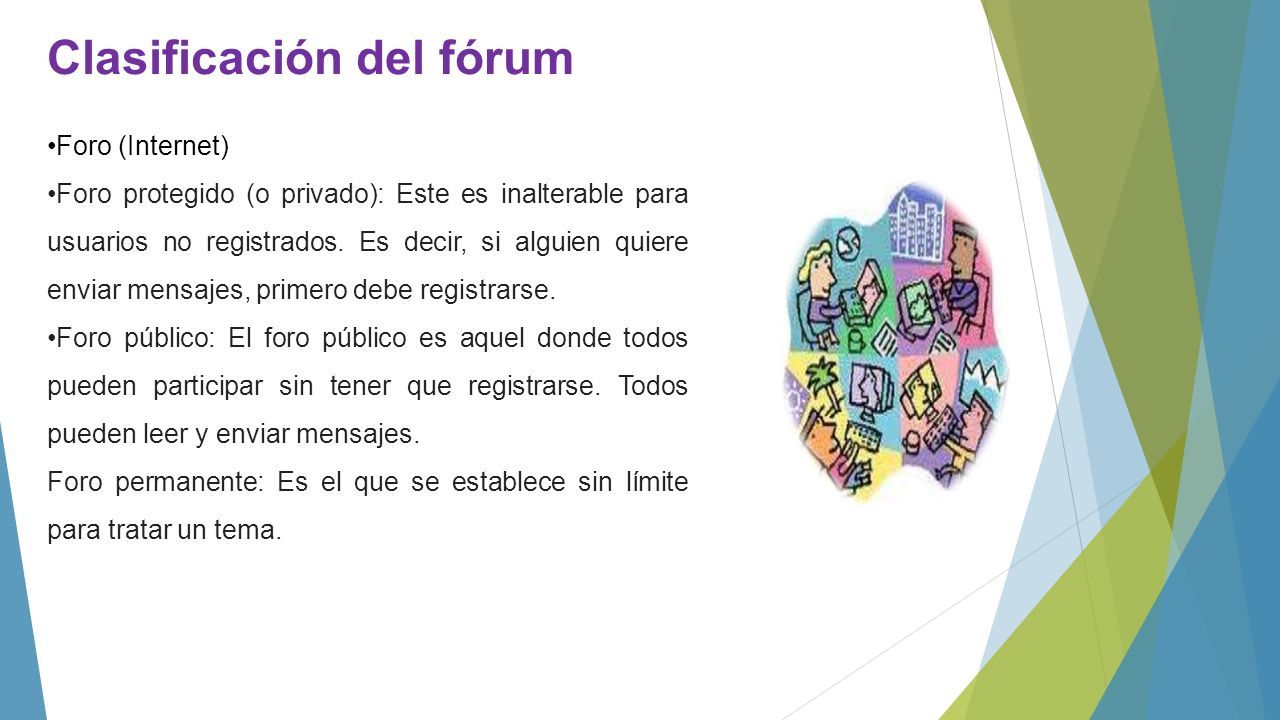 Clasificación del fórum

•Foro (Internet)

•Foro protegido (o privado): Este es inalterable para usuarios no registrados. Es decir, si alguien quiere enviar mensajes, primero debe registrarse.

•Foro público: El foro público es aquel donde todos pueden participar sin tener que registrarse. Todos pueden leer y enviar mensajes.

Foro permanente: Es el que se establece sin límite para tratar un tema.